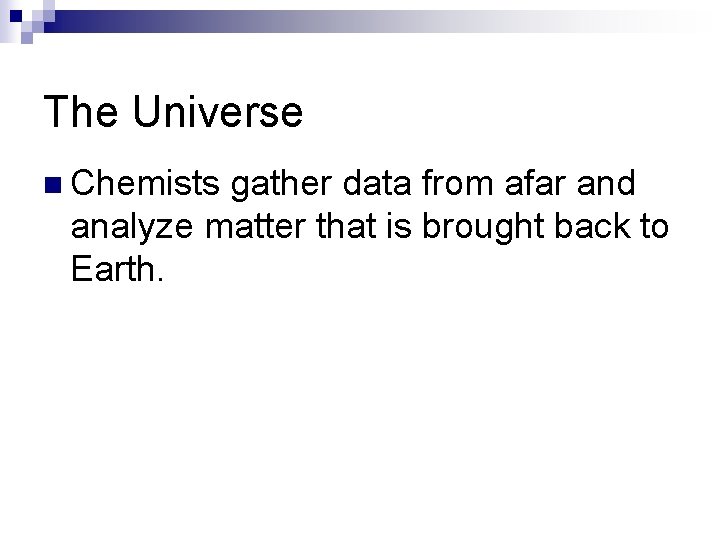 The Universe

Chemists gather data from afar and analyze matter that is brought back to Earth.